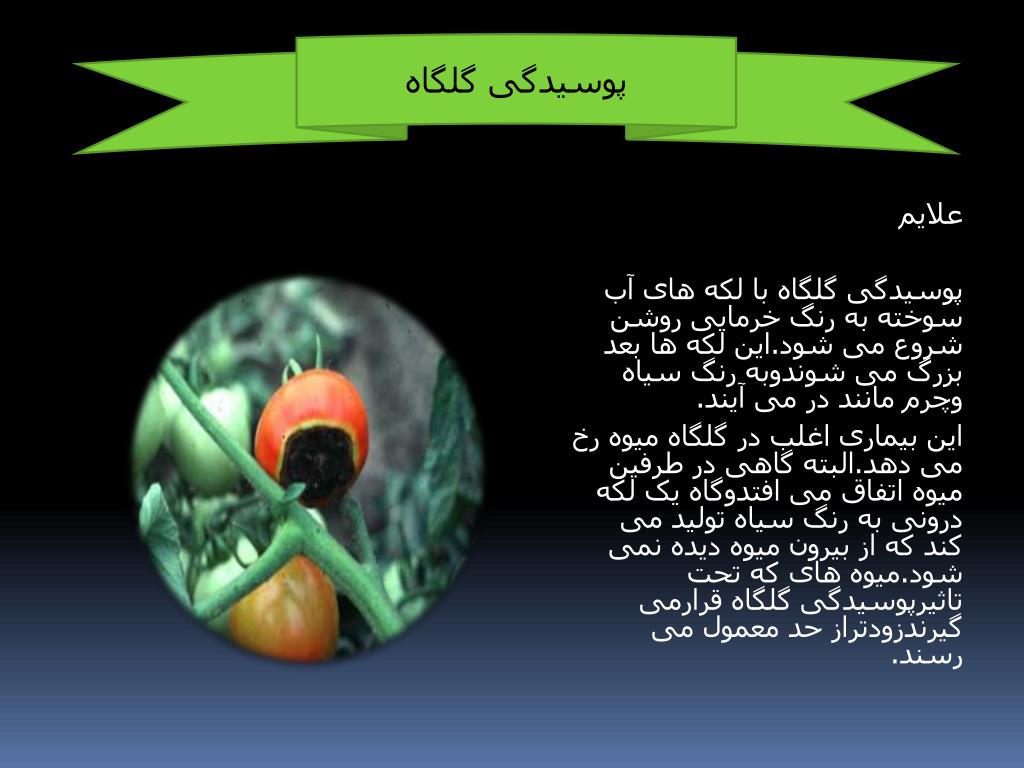 پوسیدگی گلگاه

علایم

پوسیدگی گلگاه با لکه های آب سوخته به رنگ خرمایی روشن شروع می شود.این لکه ها بعد بزرگ می شوندوبه رنگ سیاه وچرم مانند در می آیند.

این بیماری اغلب در گلگاه میوه رخ می دهد.البته گاهی در طرفین میوه اتفاق می افتدوگاه یک لکه درونی به رنگ سیاه تولید می کند که از بیرون میوه دیده نمی شود.میوه های که تحت تاثیرپوسیدگی گلگاه قرارمی گیرندزودتراز حد معمول می رسند.